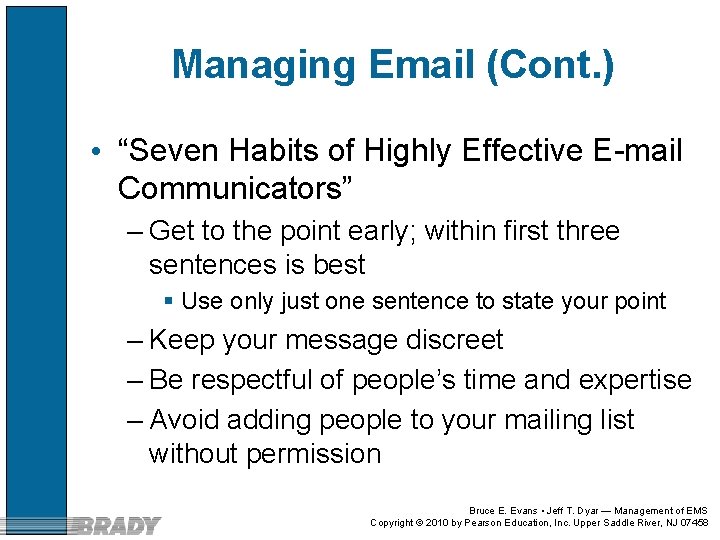 Managing Email (Cont.)

• “Seven Habits of Highly Effective E-mail Communicators”

– Get to the point early; within first three sentences is best

▪ Use only just one sentence to state your point

– Keep your message discreet

– Be respectful of people’s time and expertise

– Avoid adding people to your mailing list without permission

BRADY

Bruce E. Evans • Jeff T. Dyar — Management of EMS
Copyright © 2010 by Pearson Education, Inc. Upper Saddle River, NJ 07458